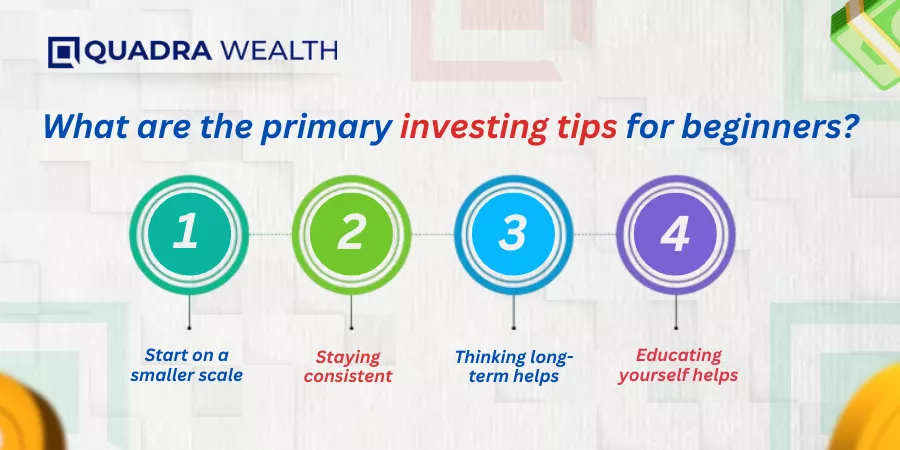 QUADRA WEALTH

What are the primary investing tips for beginners?

1

2

3

4

Start on a smaller scale

Staying consistent

Thinking long-term helps

Educating yourself helps